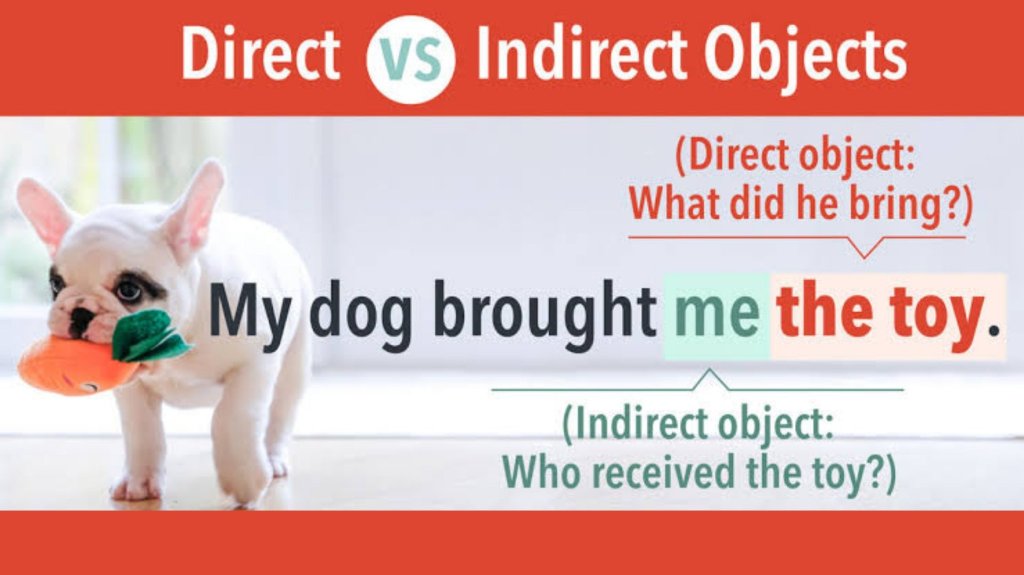 Direct VS Indirect Objects

(Direct object: What did he bring?)

My dog brought me the toy.

(Indirect object: Who received the toy?)